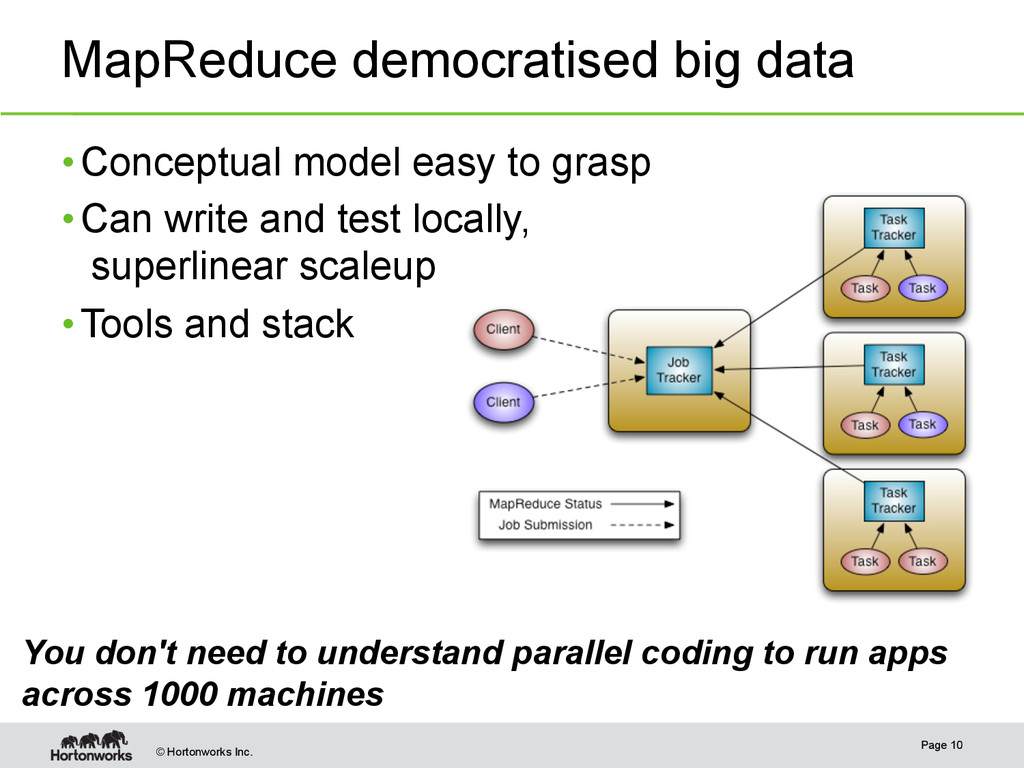 MapReduce democratised big data

• Conceptual model easy to grasp
• Can write and test locally, superlinear scaleup
• Tools and stack

Client
Client
Job Tracker
Task Tracker
Task
Task
Task Tracker
Task
Task
Task Tracker
Task
Task

MapReduce Status
Job Submission

You don't need to understand parallel coding to run apps across 1000 machines

Hortonworks
© Hortonworks Inc.
Page 10